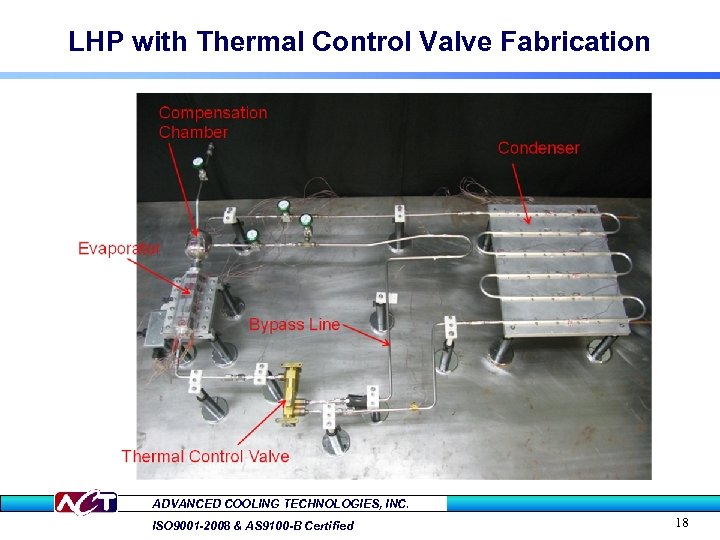 LHP with Thermal Control Valve Fabrication

Compensation Chamber

Condenser

Evaporator

Bypass Line

Thermal Control Valve

ACT

ADVANCED COOLING TECHNOLOGIES, INC.

ISO9001-2008 & AS9100-B Certified

18